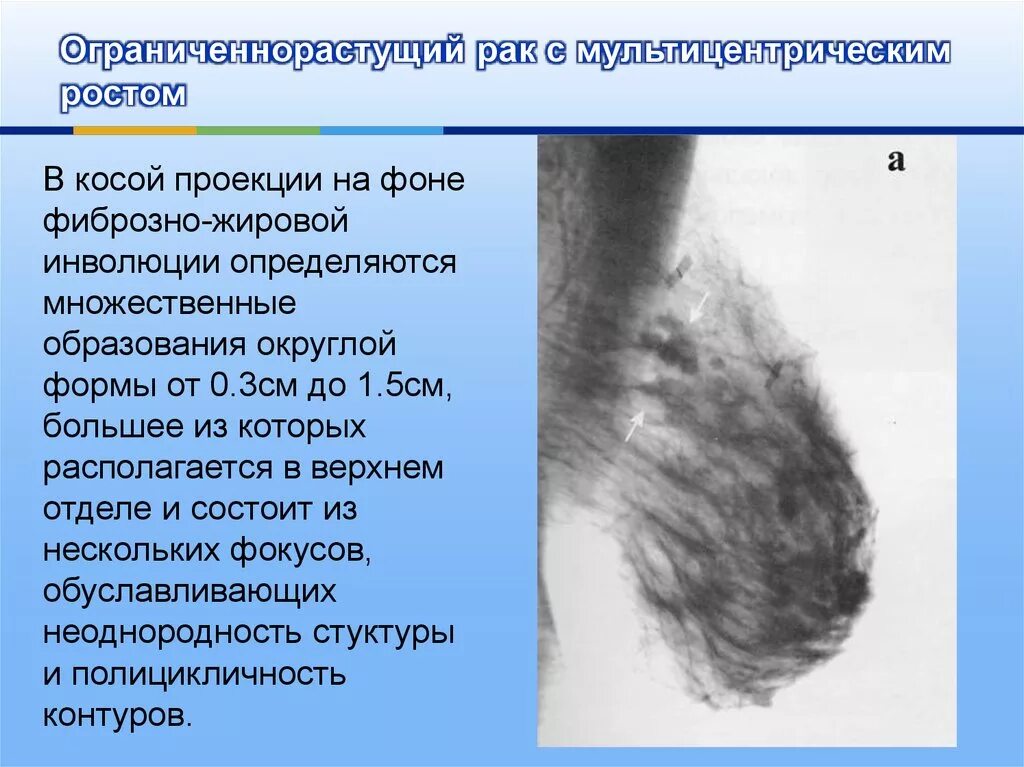 Ограниченнорастущий рак с мультицентрическим ростом

В косой проекции на фоне фиброзно-жировой инволюции определяются множественные образования округлой формы от 0.3см до 1.5см, большее из которых располагается в верхнем отделе и состоит из нескольких фокусов, обуславливающих неоднородность стуктуры и полицикличность контуров.

а